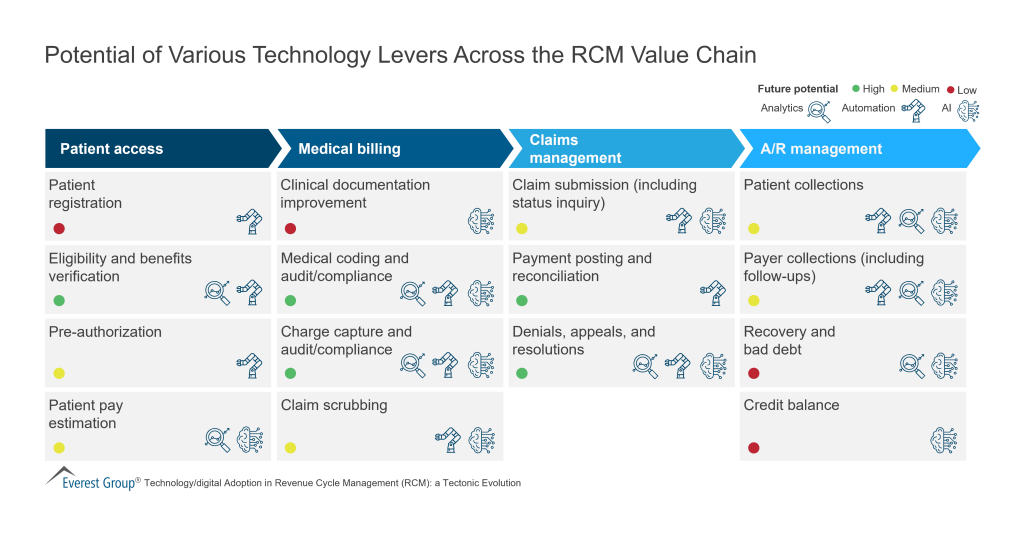 Potential of Various Technology Levers Across the RCM Value Chain

Future potential High Medium Low
Analytics Automation AI

Patient access
Patient registration
Eligibility and benefits verification
Pre-authorization
Patient pay estimation

Medical billing
Clinical documentation improvement
Medical coding and audit/compliance
Charge capture and audit/compliance
Claim scrubbing

Claims management
Claim submission (including status inquiry)
Payment posting and reconciliation
Denials, appeals, and resolutions

A/R management
Patient collections
Payer collections (including follow-ups)
Recovery and bad debt
Credit balance

Everest Group® Technology/digital Adoption in Revenue Cycle Management (RCM): a Tectonic Evolution